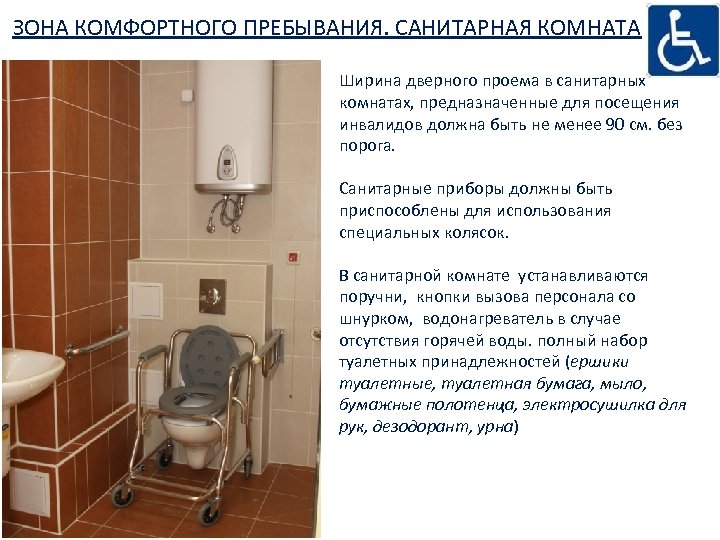 ЗОНА КОМФОРТНОГО ПРЕБЫВАНИЯ. САНИТАРНАЯ КОМНАТА

Ширина дверного проема в санитарных комнатах, предназначенные для посещения инвалидов должна быть не менее 90 см. без порога.

Санитарные приборы должны быть приспособлены для использования специальных колясок.

В санитарной комнате устанавливаются поручни, кнопки вызова персонала со шнурком, водонагреватель в случае отсутствия горячей воды. полный набор туалетных принадлежностей (ершики туалетные, туалетная бумага, мыло, бумажные полотенца, электросушилка для рук, дезодорант, урна)